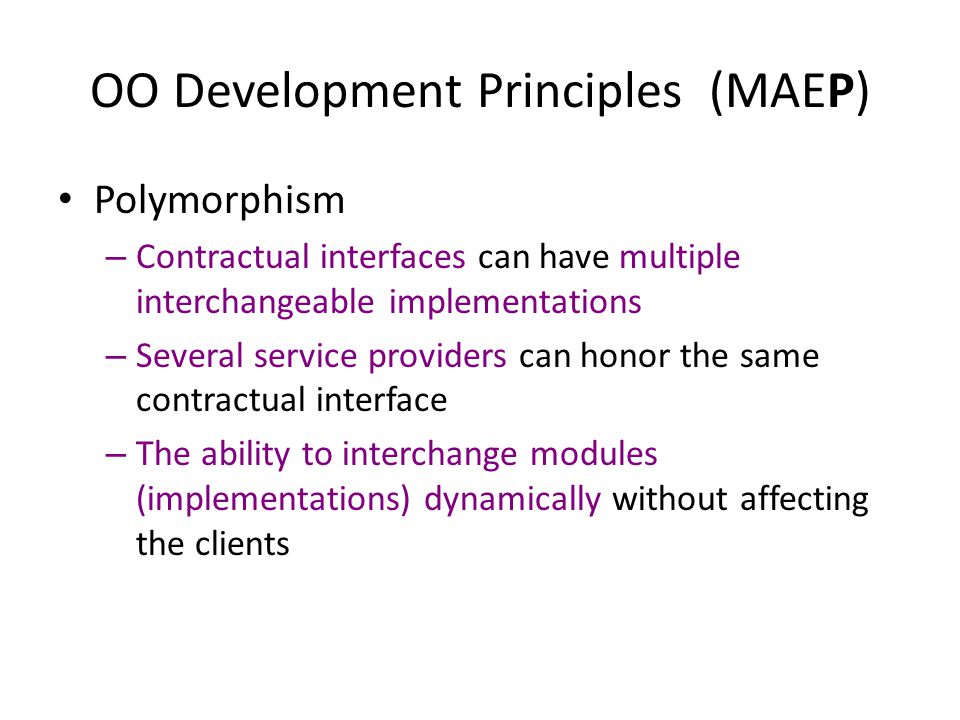 OO Development Principles (MAEP)

• Polymorphism

– Contractual interfaces can have multiple interchangeable implementations

– Several service providers can honor the same contractual interface

– The ability to interchange modules (implementations) dynamically without affecting the clients